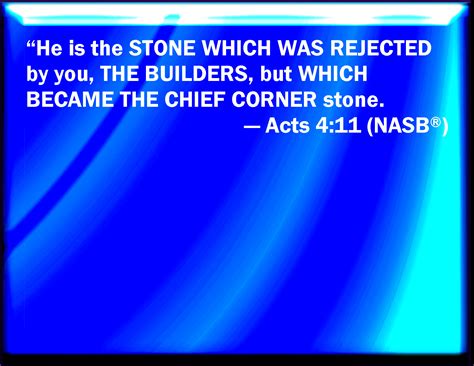 “He is the STONE WHICH WAS REJECTED by you, THE BUILDERS, but WHICH BECAME THE CHIEF CORNER stone.

— Acts 4:11 (NASB®)